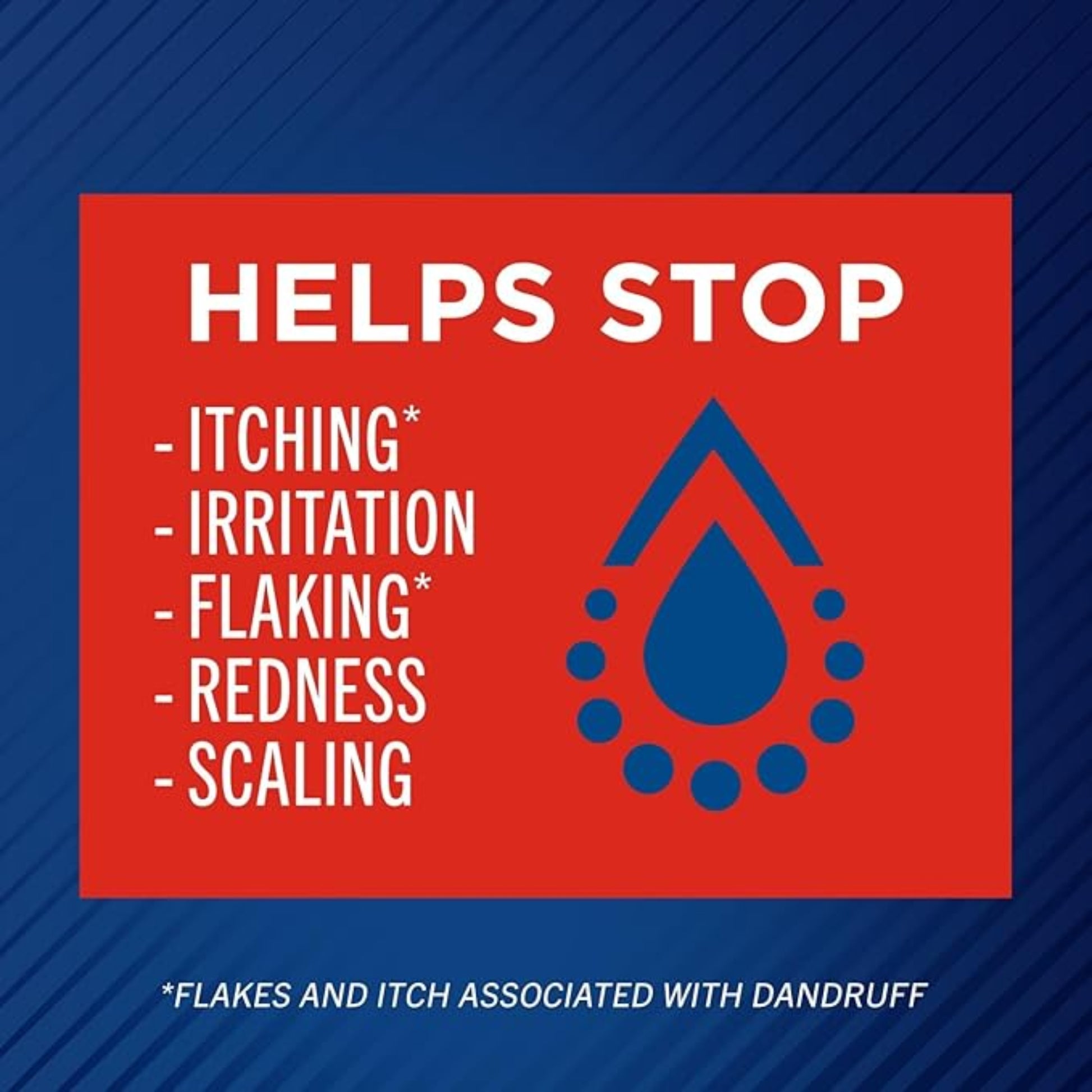 HELPS STOP

- ITCHING*
- IRRITATION
- FLAKING*
- REDNESS
- SCALING

*FLAKES AND ITCH ASSOCIATED WITH DANDRUFF